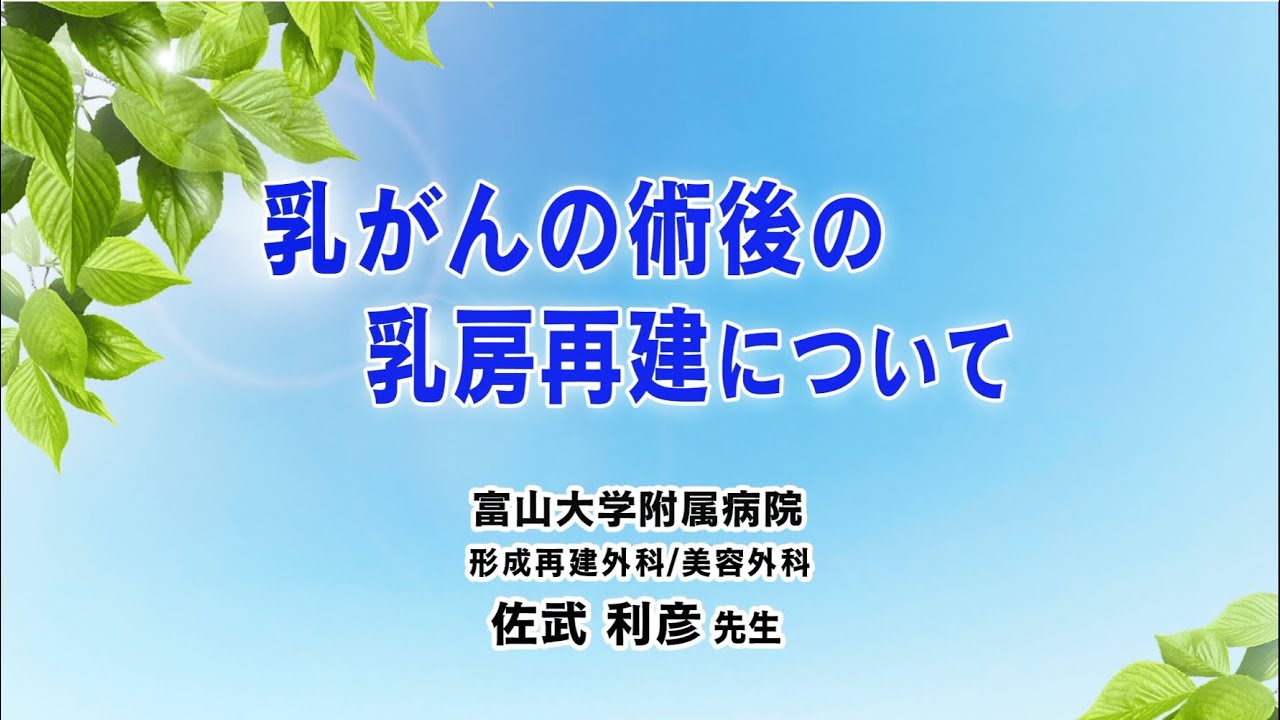 乳がんの術後の
乳房再建について

富山大学附属病院
形成再建外科/美容外科
佐武 利彦 先生